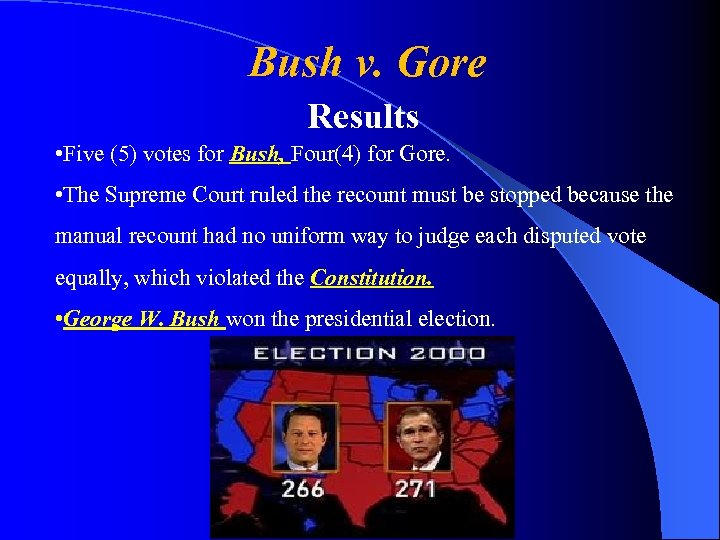 Bush v. Gore

Results

•Five (5) votes for Bush, Four(4) for Gore.

•The Supreme Court ruled the recount must be stopped because the manual recount had no uniform way to judge each disputed vote equally, which violated the Constitution.

•George W. Bush won the presidential election.

ELECTION 2000

266

271